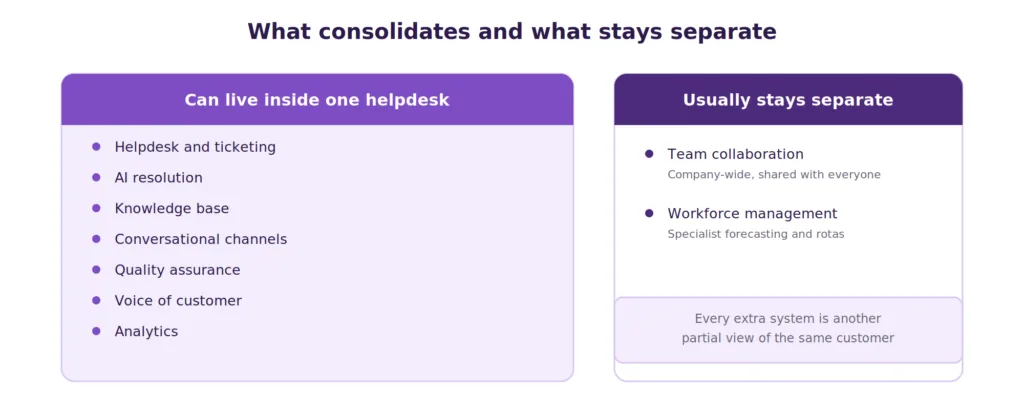 What consolidates and what stays separate

Can live inside one helpdesk

- Helpdesk and ticketing
- AI resolution
- Knowledge base
- Conversational channels
- Quality assurance
- Voice of customer
- Analytics

Usually stays separate

- Team collaboration
Company-wide, shared with everyone
- Workforce management
Specialist forecasting and rotas

Every extra system is another partial view of the same customer